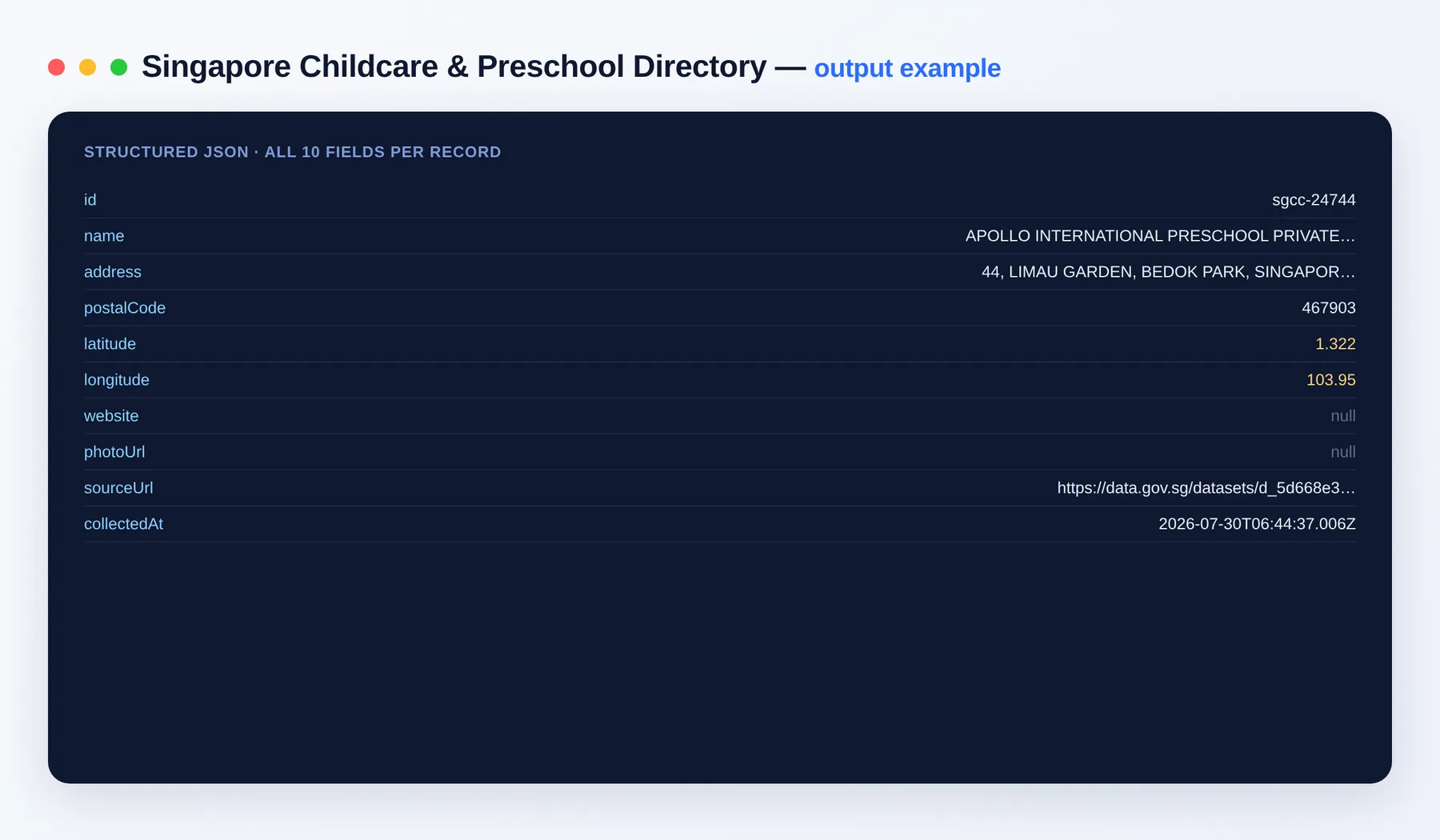 Singapore Childcare & Preschool Directory — output example

STRUCTURED JSON · ALL 10 FIELDS PER RECORD

| | |
|---|---|
| id | sgcc-24744 |
| name | APOLLO INTERNATIONAL PRESCHOOL PRIVATE… |
| address | 44, LIMAU GARDEN, BEDOK PARK, SINGAPOR… |
| postalCode | 467903 |
| latitude | 1.322 |
| longitude | 103.95 |
| website | null |
| photoUrl | null |
| sourceUrl | https://data.gov.sg/datasets/d_5d668e3… |
| collectedAt | 2026-07-30T06:44:37.006Z |